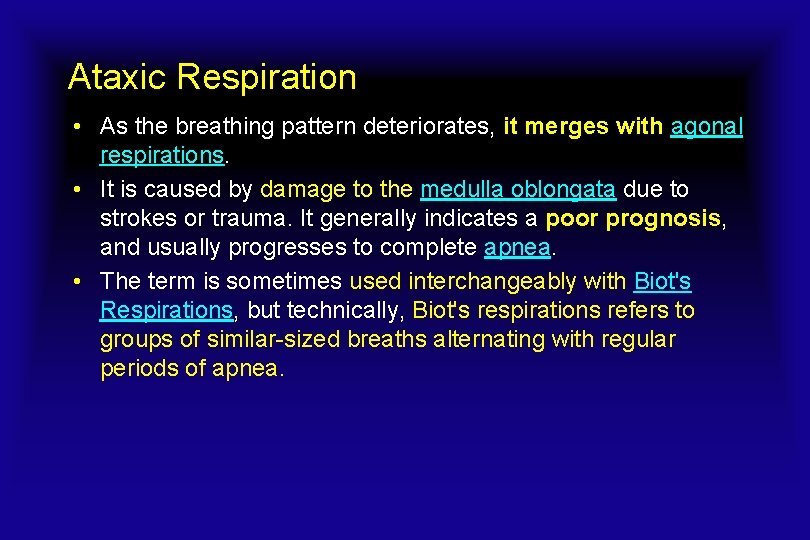 Ataxic Respiration

• As the breathing pattern deteriorates, it merges with agonal respirations.
• It is caused by damage to the medulla oblongata due to strokes or trauma. It generally indicates a poor prognosis, and usually progresses to complete apnea.
• The term is sometimes used interchangeably with Biot's Respirations, but technically, Biot's respirations refers to groups of similar-sized breaths alternating with regular periods of apnea.